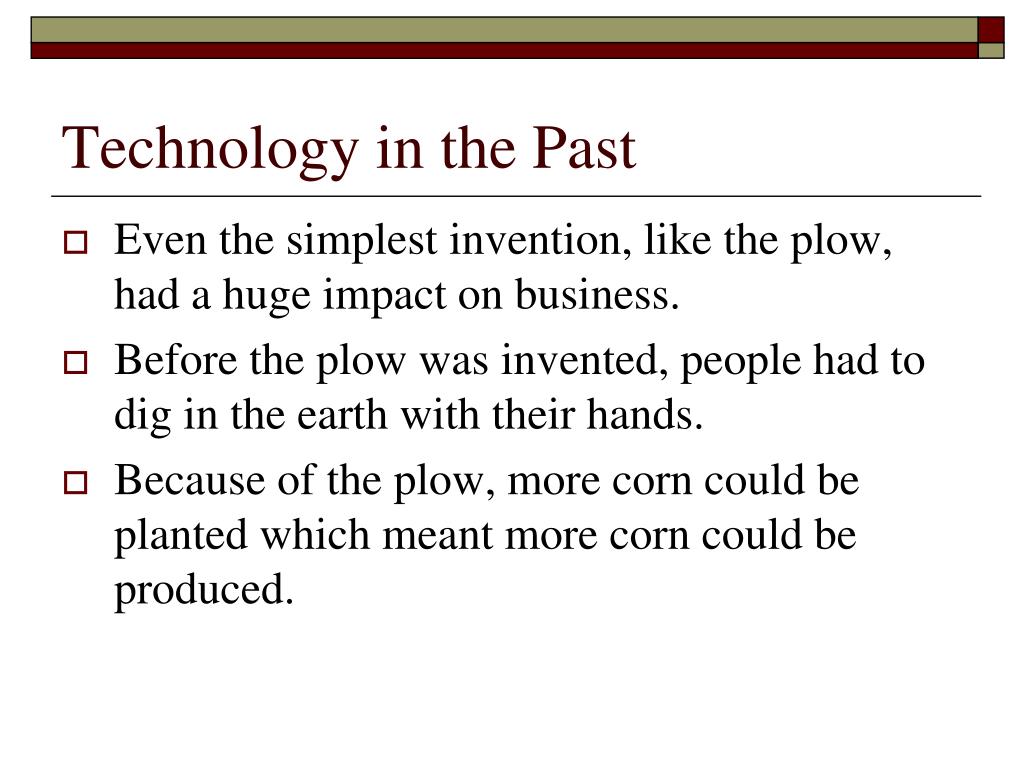 Technology in the Past

Even the simplest invention, like the plow, had a huge impact on business.

Before the plow was invented, people had to dig in the earth with their hands.

Because of the plow, more corn could be planted which meant more corn could be produced.